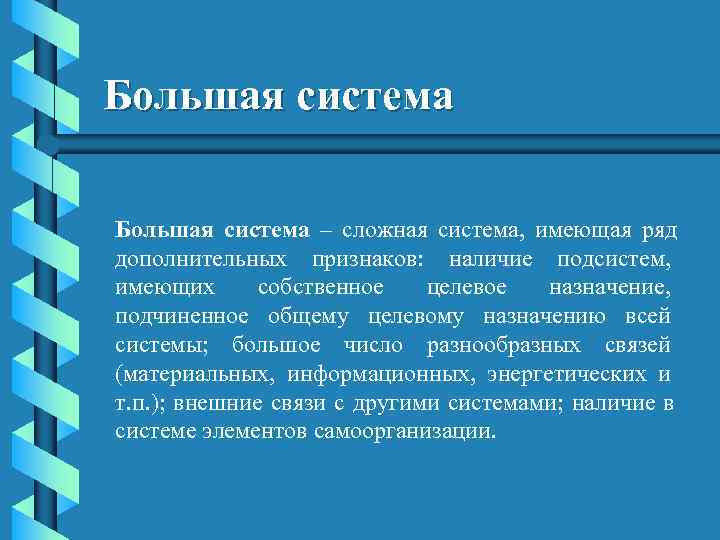 Большая система

Большая система – сложная система, имеющая ряд дополнительных признаков: наличие подсистем, имеющих собственное целевое назначение, подчиненное общему целевому назначению всей системы; большое число разнообразных связей (материальных, информационных, энергетических и т.п.); внешние связи с другими системами; наличие в системе элементов самоорганизации.